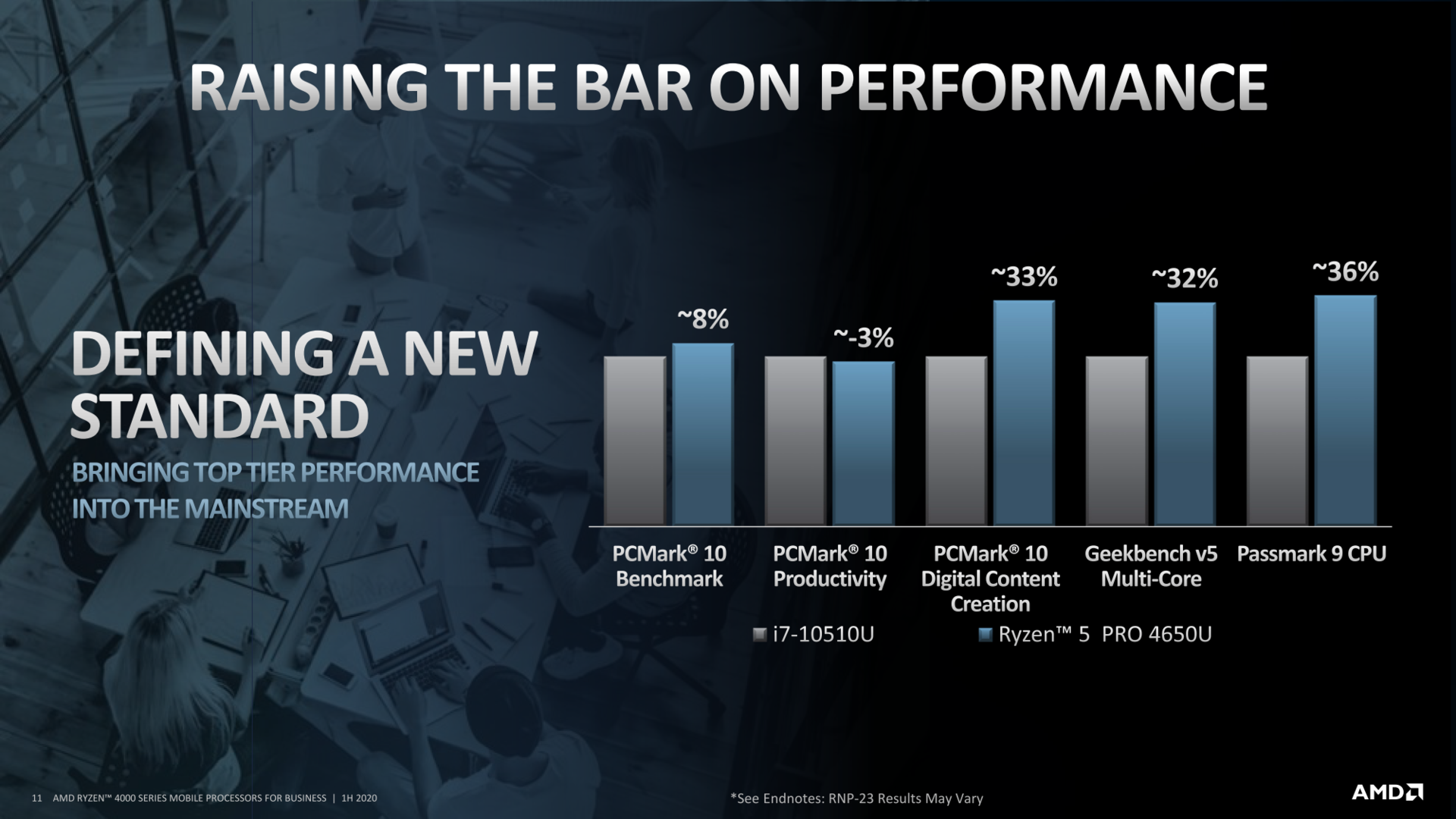 RAISING THE BAR ON PERFORMANCE

DEFINING A NEW STANDARD

BRINGING TOP TIER PERFORMANCE INTO THE MAINSTREAM

~8%

~-3%

~33%

~32%

~36%

PCMark® 10 Benchmark

PCMark® 10 Productivity

PCMark® 10 Digital Content Creation

Geekbench v5 Multi-Core

Passmark 9 CPU

i7-10510U

Ryzen™ 5 PRO 4650U

11 AMD RYZEN™ 4000 SERIES MOBILE PROCESSORS FOR BUSINESS | 1H 2020

*See Endnotes: RNP-23 Results May Vary

AMD